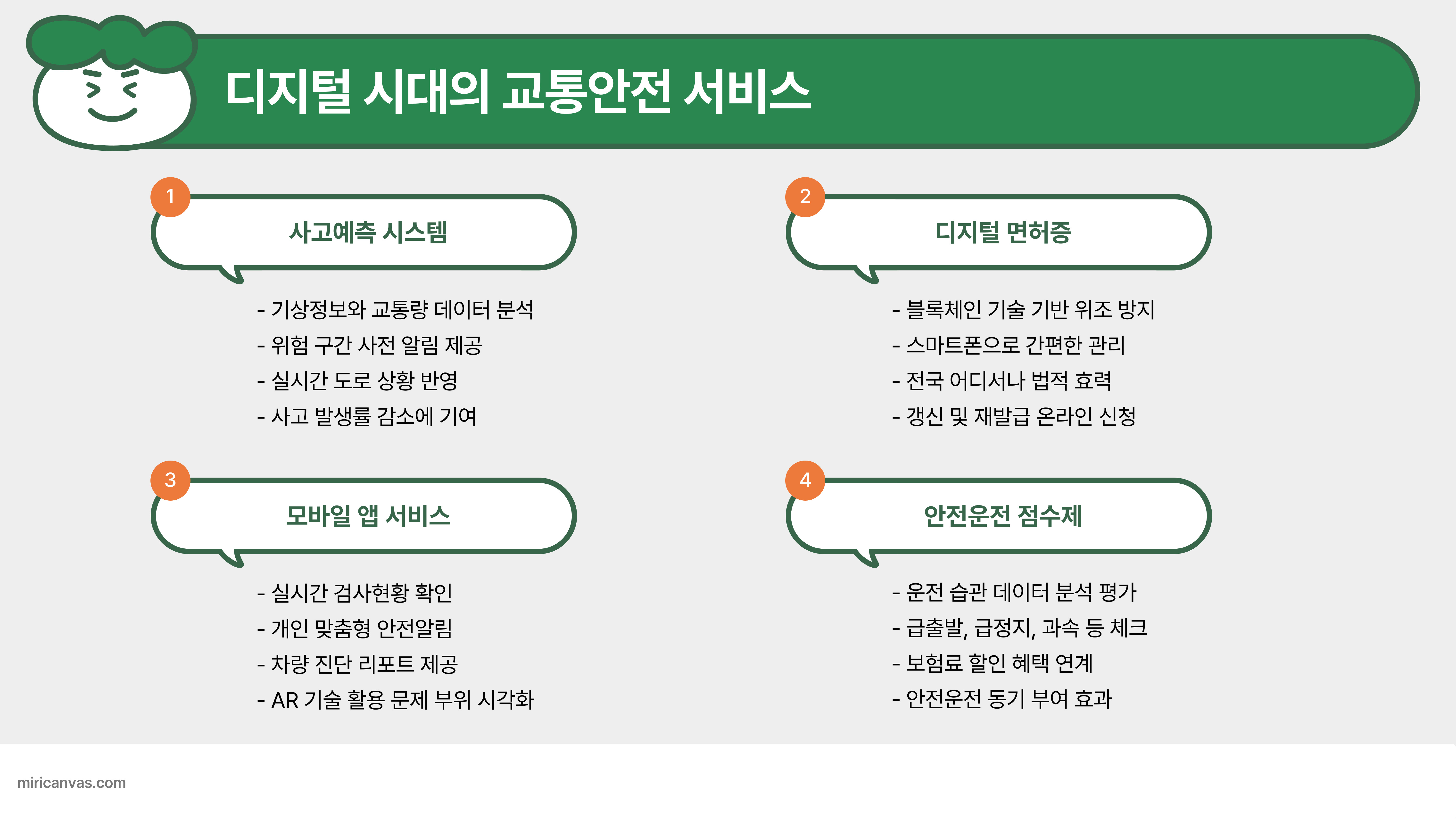 디지털 시대의 교통안전 서비스

1
사고예측 시스템

- 기상정보와 교통량 데이터 분석
- 위험 구간 사전 알림 제공
- 실시간 도로 상황 반영
- 사고 발생률 감소에 기여

2
디지털 면허증

- 블록체인 기술 기반 위조 방지
- 스마트폰으로 간편한 관리
- 전국 어디서나 법적 효력
- 갱신 및 재발급 온라인 신청

3
모바일 앱 서비스

- 실시간 검사현황 확인
- 개인 맞춤형 안전알림
- 차량 진단 리포트 제공
- AR 기술 활용 문제 부위 시각화

4
안전운전 점수제

- 운전 습관 데이터 분석 평가
- 급출발, 급정지, 과속 등 체크
- 보험료 할인 혜택 연계
- 안전운전 동기 부여 효과

miricanvas.com